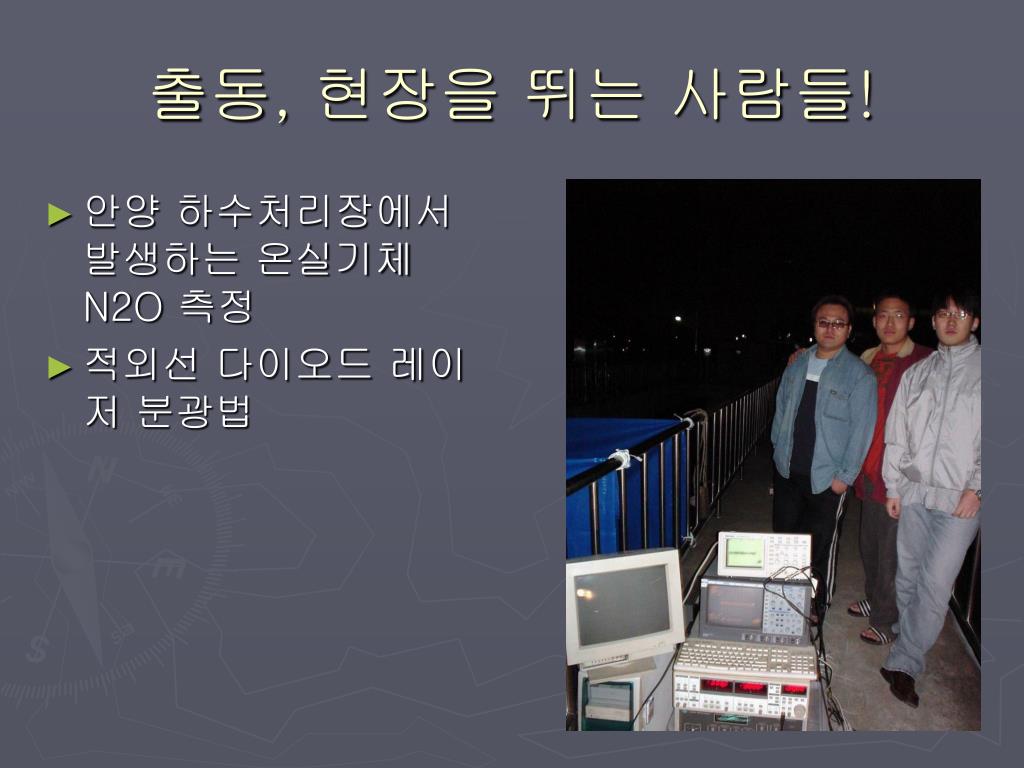 출동, 현장을 뛰는 사람들!

► 안양 하수처리장에서 발생하는 온실기체 N2O 측정

► 적외선 다이오드 레이저 분광법